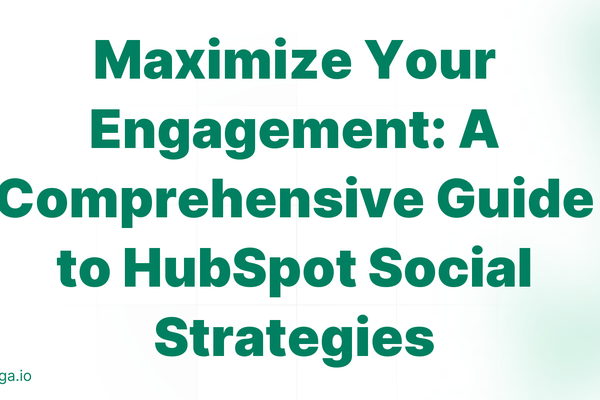 Maximize Your Engagement: A Comprehensive Guide to HubSpot Social Strategies

ga.io